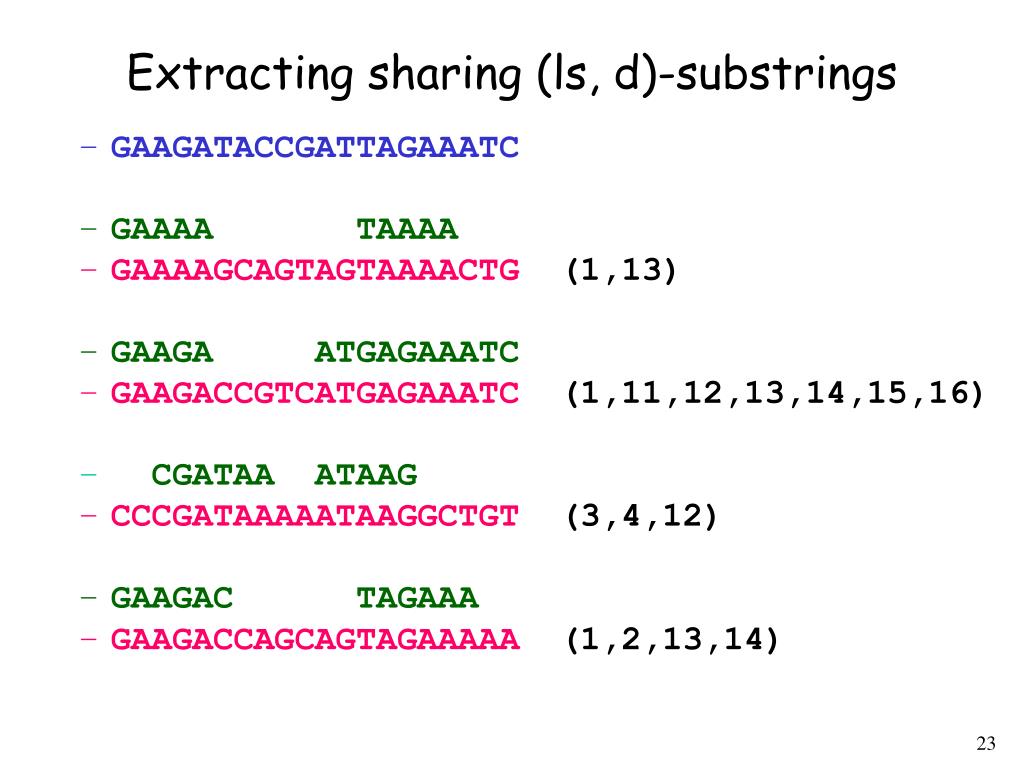 Extracting sharing (ls, d)-substrings

– GAAGATACCGATTAGAAATC

– GAAAA TAAAA
– GAAAAGCAGTAGTAAAACTG (1,13)

– GAAGA ATGAGAAATC
– GAAGACCGTCATGAGAAATC (1,11,12,13,14,15,16)

– CGATAA ATAAG
– CCCGATAAAAATAAGGCTGT (3,4,12)

– GAAGAC TAGAAA
– GAAGACCAGCAGTAGAAAAA (1,2,13,14)

23